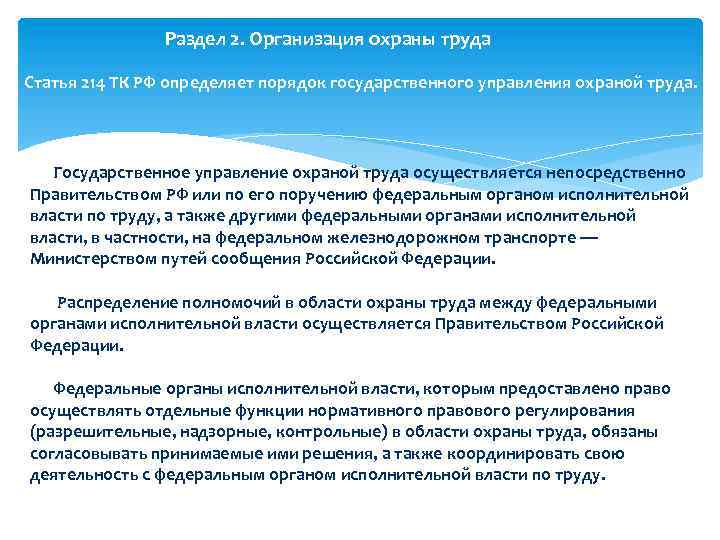 Раздел 2. Организация охраны труда

Статья 214 ТК РФ определяет порядок государственного управления охраной труда.

Государственное управление охраной труда осуществляется непосредственно Правительством РФ или по его поручению федеральным органом исполнительной власти по труду, а также другими федеральными органами исполнительной власти, в частности, на федеральном железнодорожном транспорте — Министерством путей сообщения Российской Федерации.

Распределение полномочий в области охраны труда между федеральными органами исполнительной власти осуществляется Правительством Российской Федерации.

Федеральные органы исполнительной власти, которым предоставлено право осуществлять отдельные функции нормативного правового регулирования (разрешительные, надзорные, контрольные) в области охраны труда, обязаны согласовывать принимаемые ими решения, а также координировать свою деятельность с федеральным органом исполнительной власти по труду.